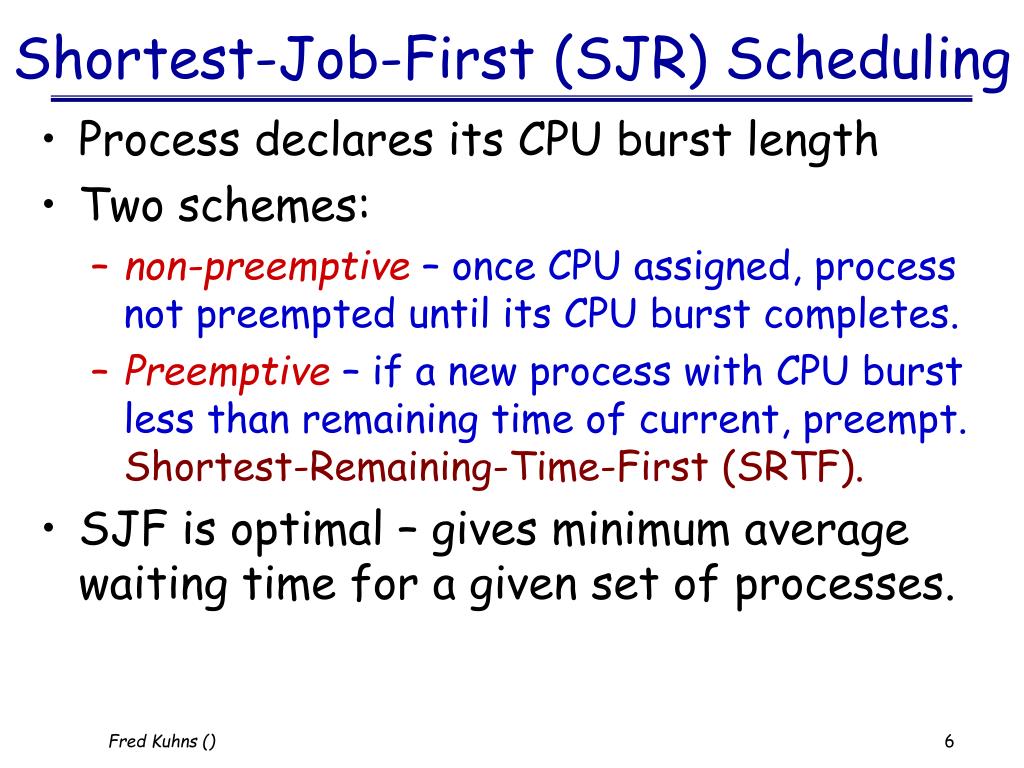 Shortest-Job-First (SJR) Scheduling

• Process declares its CPU burst length
• Two schemes:
– non-preemptive – once CPU assigned, process not preempted until its CPU burst completes.
– Preemptive – if a new process with CPU burst less than remaining time of current, preempt. Shortest-Remaining-Time-First (SRTF).
• SJF is optimal – gives minimum average waiting time for a given set of processes.

Fred Kuhns ()

6